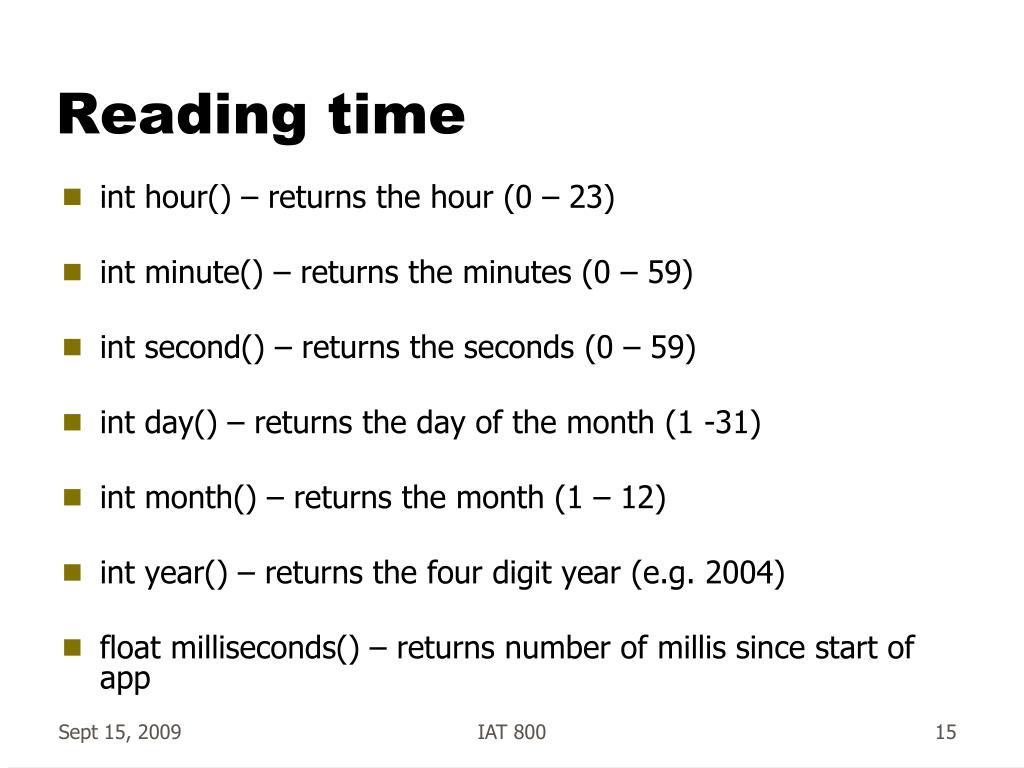 Reading time

- int hour() – returns the hour (0 – 23)
- int minute() – returns the minutes (0 – 59)
- int second() – returns the seconds (0 – 59)
- int day() – returns the day of the month (1 -31)
- int month() – returns the month (1 – 12)
- int year() – returns the four digit year (e.g. 2004)
- float milliseconds() – returns number of millis since start of app

Sept 15, 2009 IAT 800 15